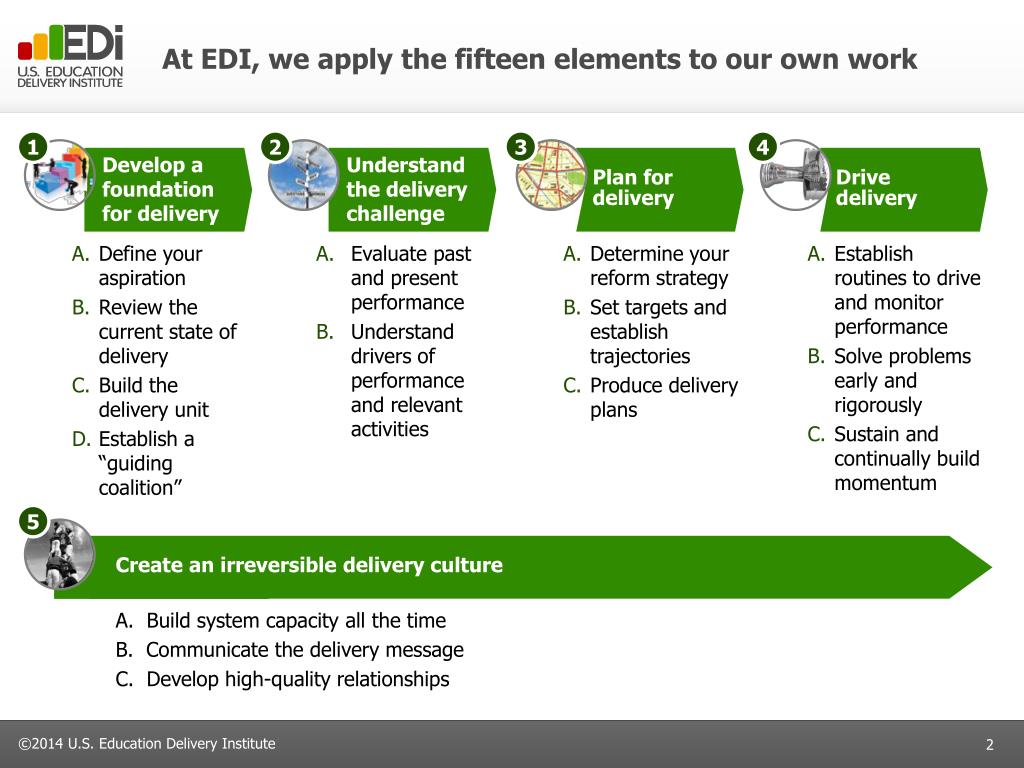 EDi
U.S. EDUCATION DELIVERY INSTITUTE

At EDI, we apply the fifteen elements to our own work

1
Develop a foundation for delivery

A. Define your aspiration
B. Review the current state of delivery
C. Build the delivery unit
D. Establish a “guiding coalition”

2
Understand the delivery challenge

A. Evaluate past and present performance
B. Understand drivers of performance and relevant activities

3
Plan for delivery

A. Determine your reform strategy
B. Set targets and establish trajectories
C. Produce delivery plans

4
Drive delivery

A. Establish routines to drive and monitor performance
B. Solve problems early and rigorously
C. Sustain and continually build momentum

5
Create an irreversible delivery culture

A. Build system capacity all the time
B. Communicate the delivery message
C. Develop high-quality relationships

©2014 U.S. Education Delivery Institute

2